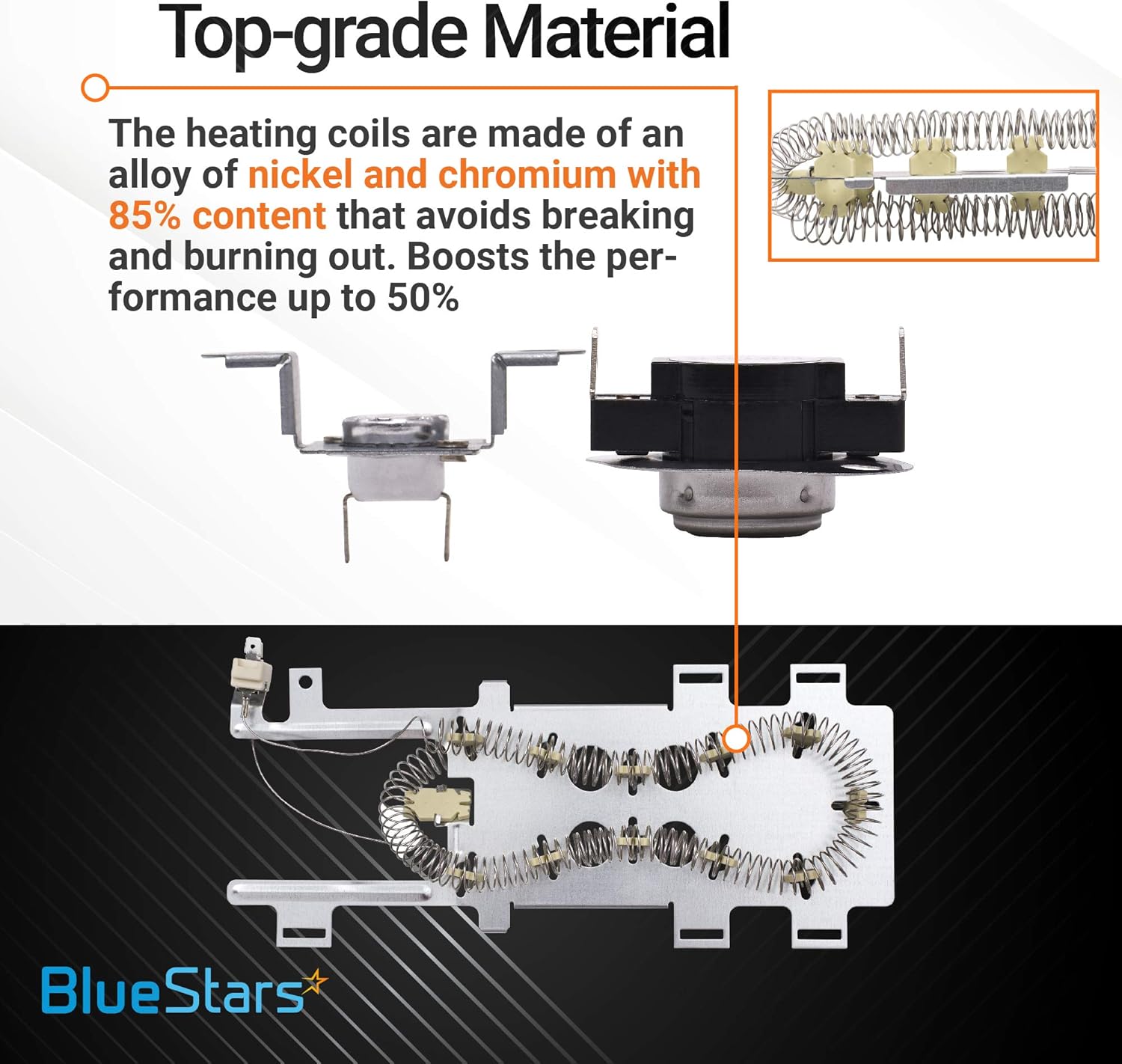 Top-grade Material

The heating coils are made of an alloy of nickel and chromium with 85% content that avoids breaking and burning out. Boosts the performance up to 50%

BlueStars